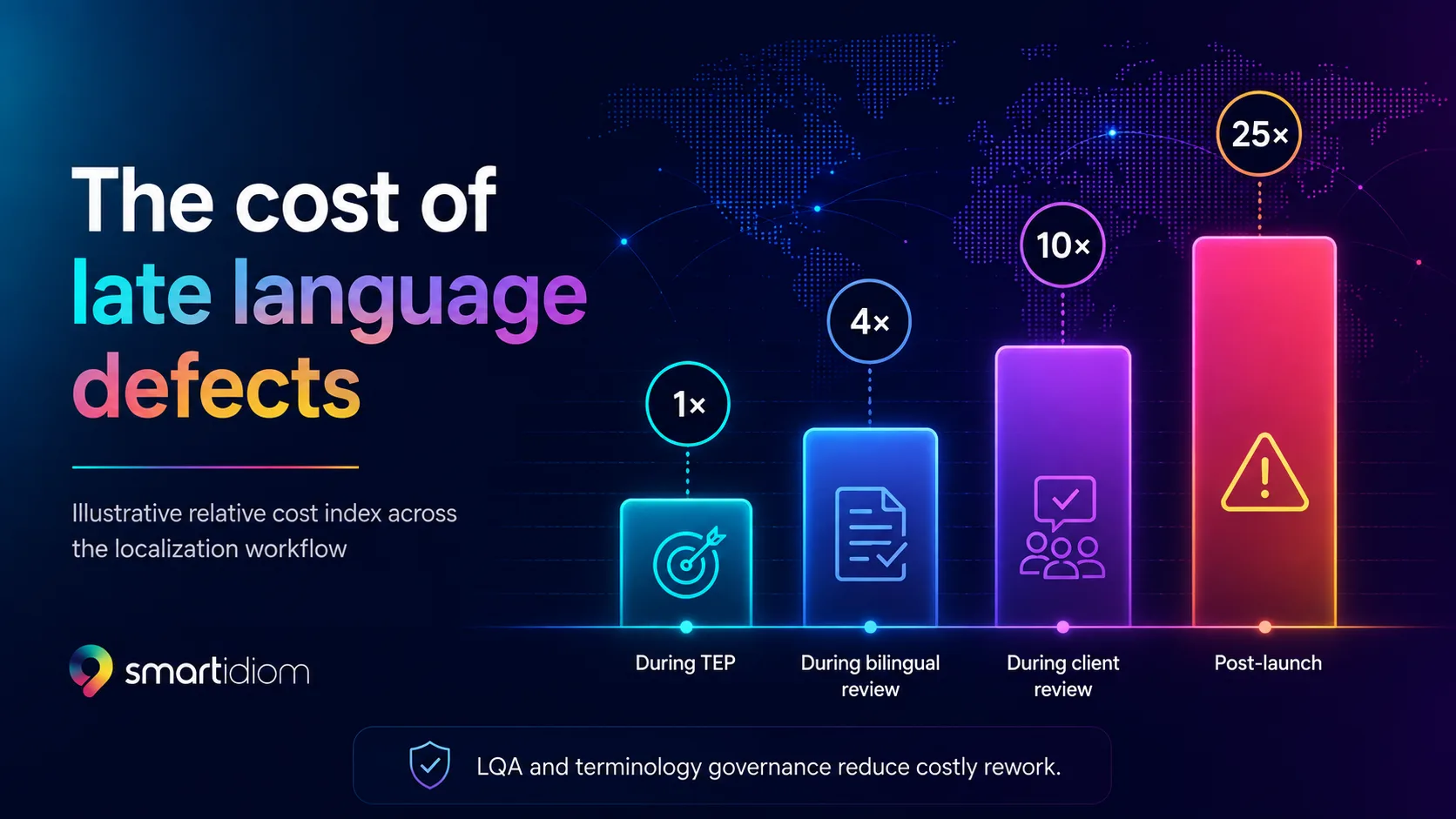 The cost of late language defects

Illustrative relative cost index across the localization workflow

smartidiom

1×

4×

10×

25×

During TEP

During bilingual review

During client review

Post-launch

LQA and terminology governance reduce costly rework.